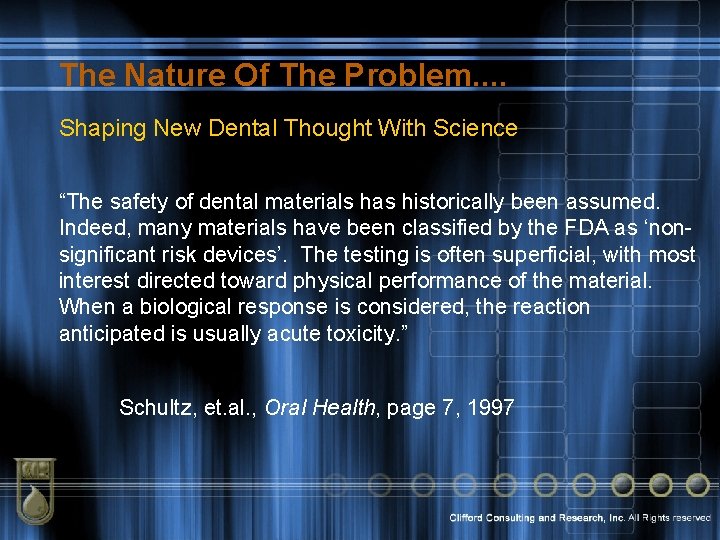 The Nature Of The Problem....

Shaping New Dental Thought With Science

“The safety of dental materials has historically been assumed. Indeed, many materials have been classified by the FDA as ‘non-significant risk devices’. The testing is often superficial, with most interest directed toward physical performance of the material. When a biological response is considered, the reaction anticipated is usually acute toxicity.”

Schultz, et.al., Oral Health, page 7, 1997

Clifford Consulting and Research, Inc. All Rights reserved